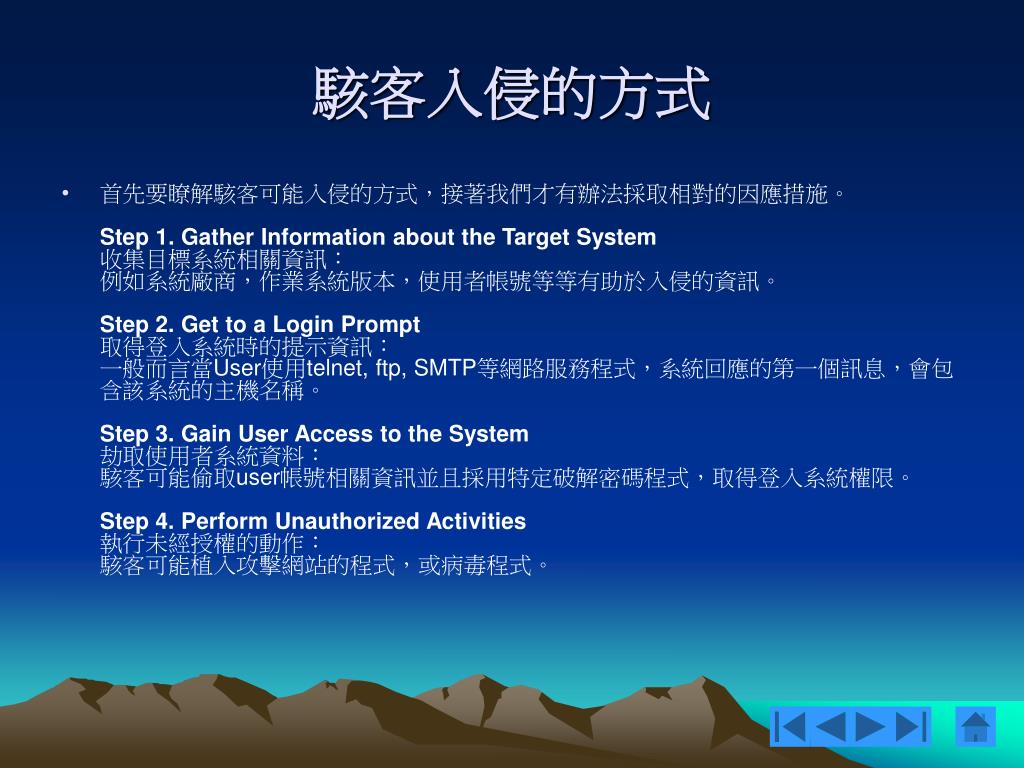 駭客入侵的方式

• 首先要瞭解駭客可能入侵的方式，接著我們才有辦法採取相對的因應措施。

Step 1. Gather Information about the Target System
收集目標系統相關資訊：
例如系統廠商，作業系統版本，使用者帳號等等有助於入侵的資訊。

Step 2. Get to a Login Prompt
取得登入系統時的提示資訊：
一般而言當User使用telnet, ftp, SMTP等網路服務程式，系統回應的第一個訊息，會包含該系統的主機名稱。

Step 3. Gain User Access to the System
劫取使用者系統資料：
駭客可能偷取user帳號相關資訊並且採用特定破解密碼程式，取得登入系統權限。

Step 4. Perform Unauthorized Activities
執行未經授權的動作：
駭客可能植入攻擊網站的程式，或病毒程式。